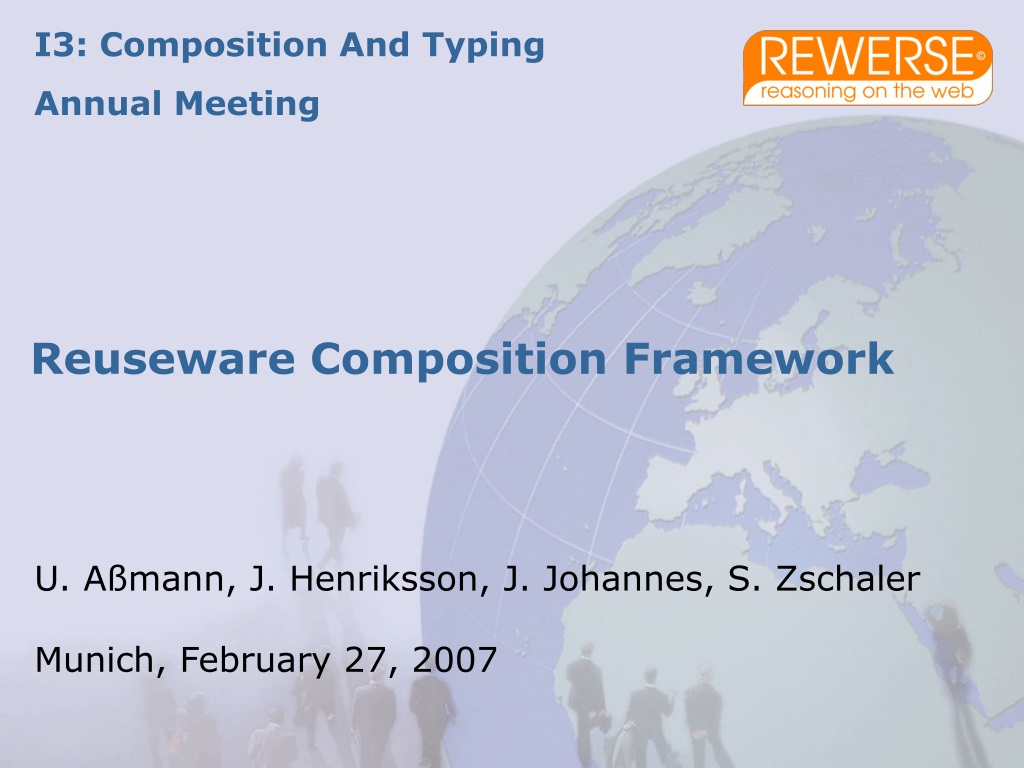 I3: Composition And Typing

Annual Meeting

REWERSE©
reasoning on the web

Reuseware Composition Framework

U. Aßmann, J. Henriksson, J. Johannes, S. Zschaler

Munich, February 27, 2007